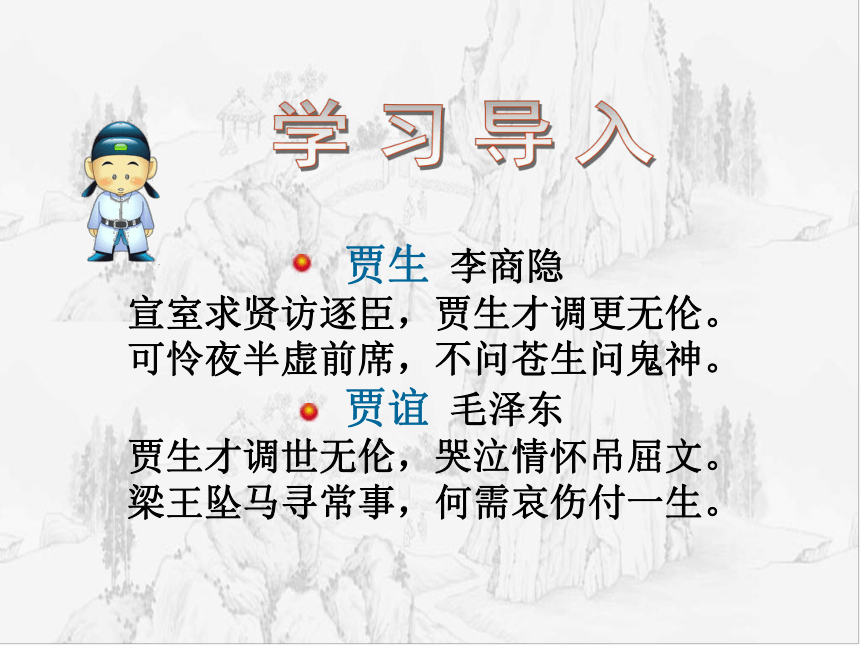 学习导入

贾生 李商隐
宣室求贤访逐臣，贾生才调更无伦。
可怜夜半虚前席，不问苍生问鬼神。

贾谊 毛泽东
贾生才调世无伦，哭泣情怀吊屈文。
梁王坠马寻常事，何需哀伤付一生。